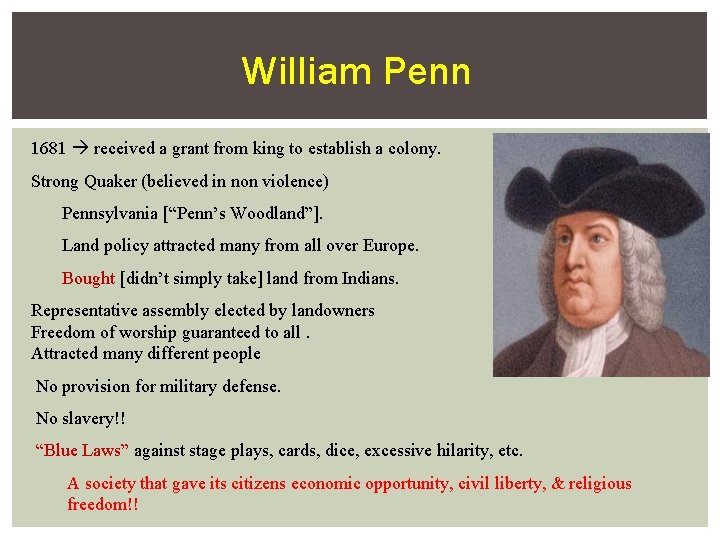 William Penn

1681 → received a grant from king to establish a colony.

Strong Quaker (believed in non violence)

Pennsylvania [“Penn’s Woodland”].

Land policy attracted many from all over Europe.

Bought [didn’t simply take] land from Indians.

Representative assembly elected by landowners
Freedom of worship guaranteed to all .
Attracted many different people

No provision for military defense.

No slavery!!

“Blue Laws” against stage plays, cards, dice, excessive hilarity, etc.

A society that gave its citizens economic opportunity, civil liberty, & religious freedom!!